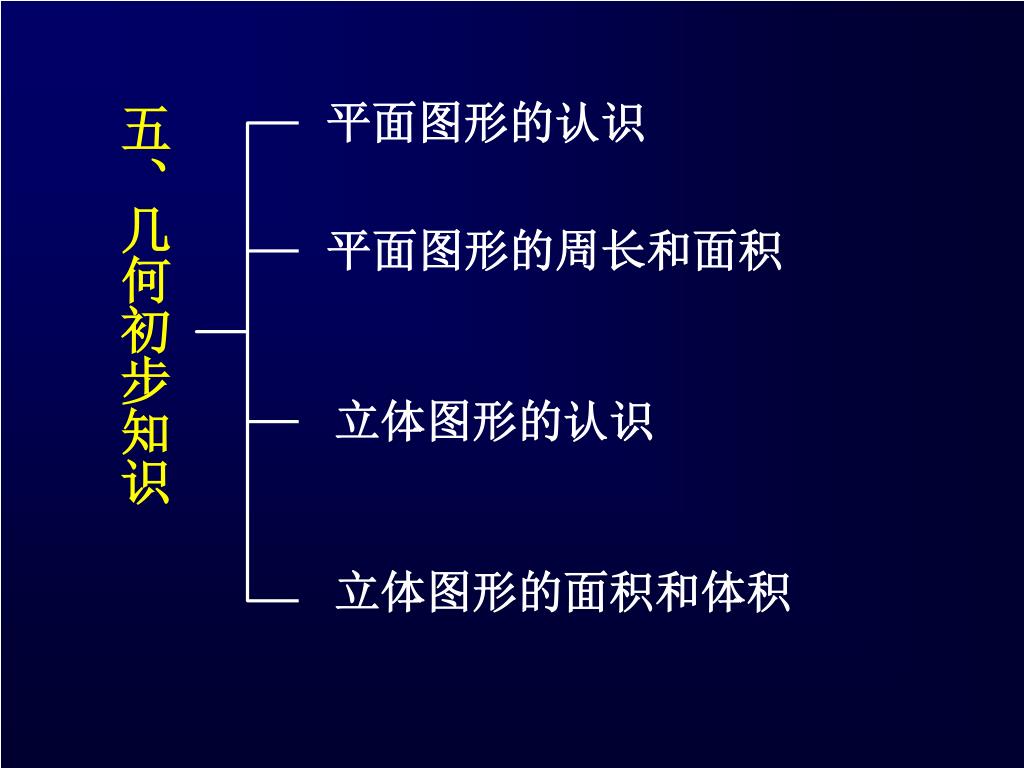 五、几何初步知识

平面图形的认识

平面图形的周长和面积

立体图形的认识

立体图形的面积和体积